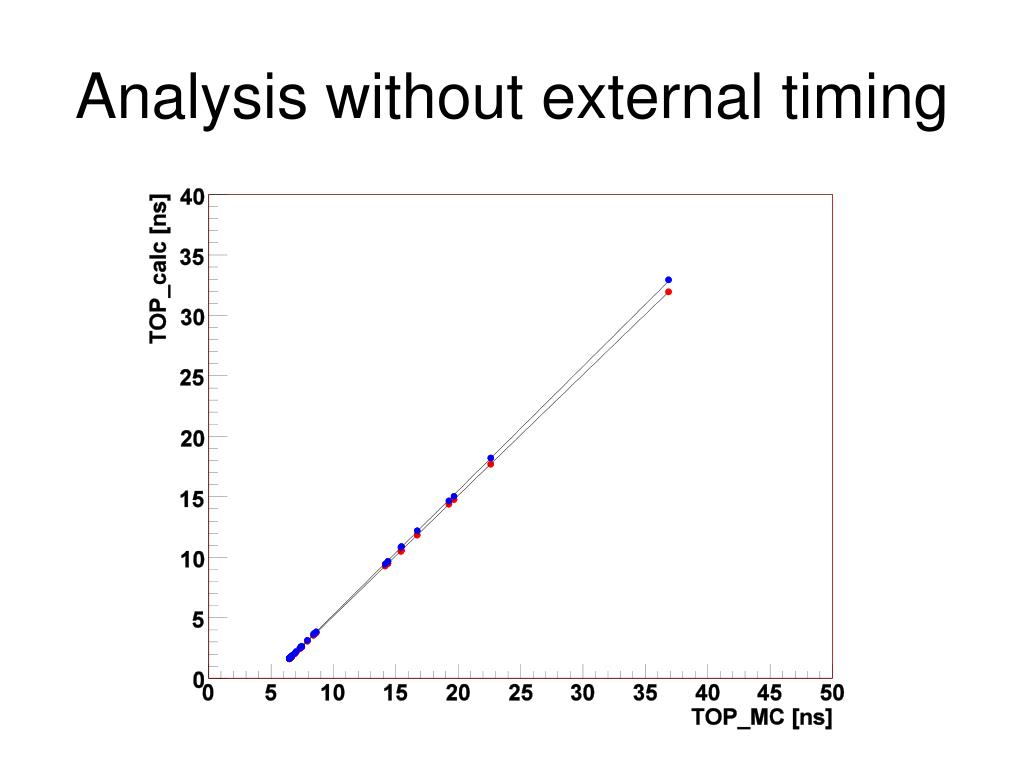 Analysis without external timing

TOP_calc [ns]

40
35
30
25
20
15
10
5
0

0 5 10 15 20 25 30 35 40 45 50

TOP_MC [ns]